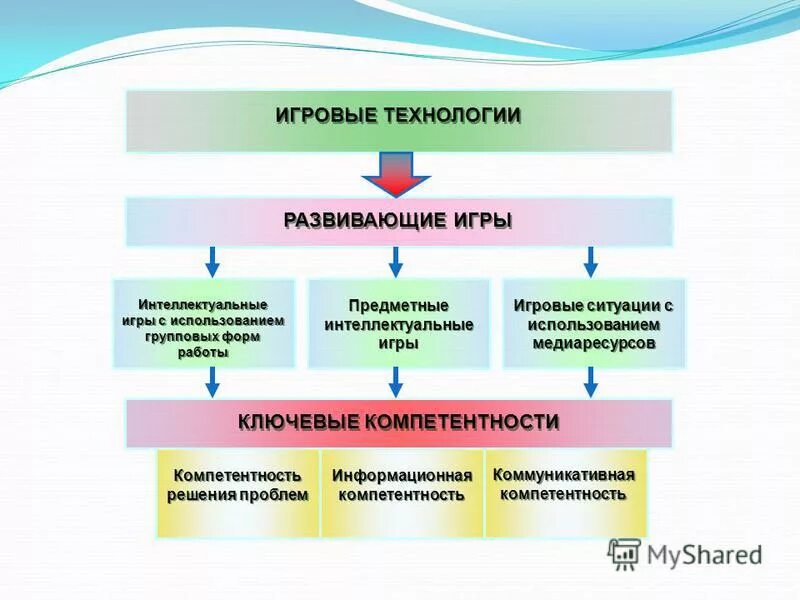 ИГРОВЫЕ ТЕХНОЛОГИИ

РАЗВИВАЮЩИЕ ИГРЫ

Интеллектуальные игры с использованием групповых форм работы

Предметные интеллектуальные игры

Игровые ситуации с использованием медиаресурсов

КЛЮЧЕВЫЕ КОМПЕТЕНТНОСТИ

Компетентность решения проблем

Информационная компетентность

Коммуникативная компетентность

MyShared